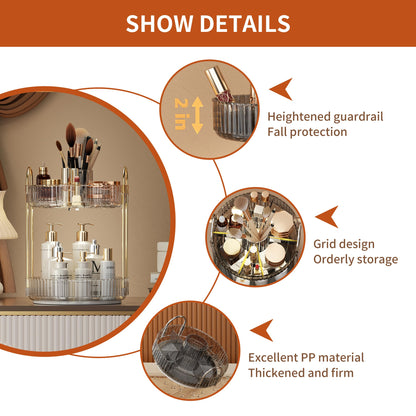 SHOW DETAILS

2 in

Heightened guardrail
Fall protection

Grid design
Orderly storage

Excellent PP material
Thickened and firm